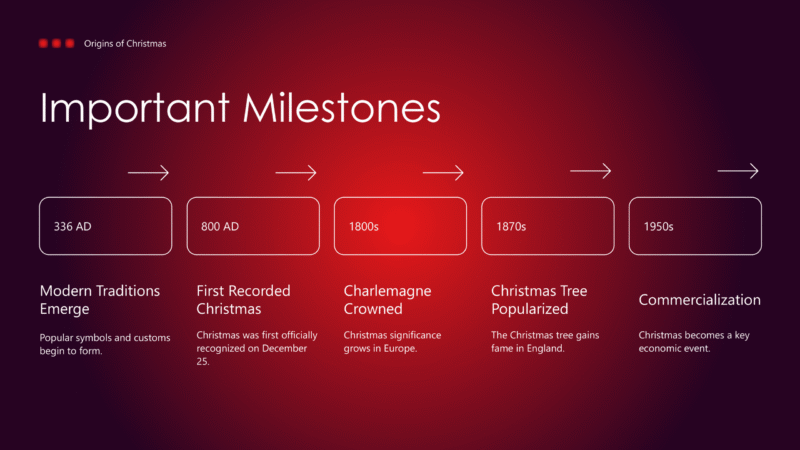 Origins of Christmas

Important Milestones

336 AD

Modern Traditions Emerge

Popular symbols and customs begin to form.

800 AD

First Recorded Christmas

Christmas was first officially recognized on December 25.

1800s

Charlemagne Crowned

Christmas significance grows in Europe.

1870s

Christmas Tree Popularized

The Christmas tree gains fame in England.

1950s

Commercialization

Christmas becomes a key economic event.